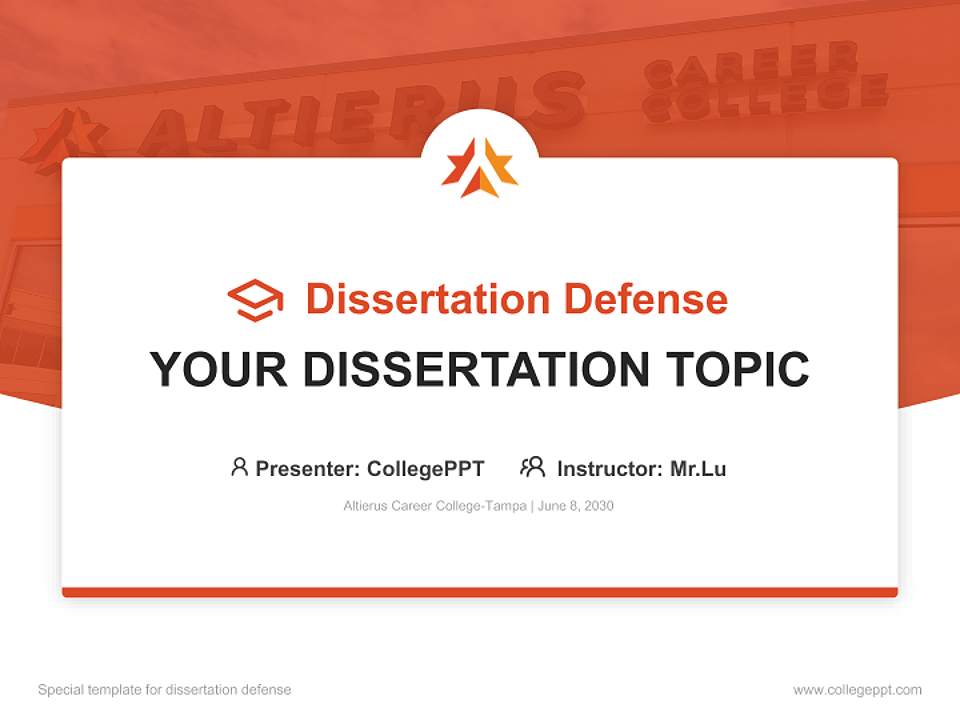 ALTIERUS CAREER COLLEGE

Dissertation Defense

YOUR DISSERTATION TOPIC

Presenter: CollegePPT Instructor: Mr.Lu

Altierus Career College-Tampa | June 8, 2030

Special template for dissertation defense

www.collegeppt.com